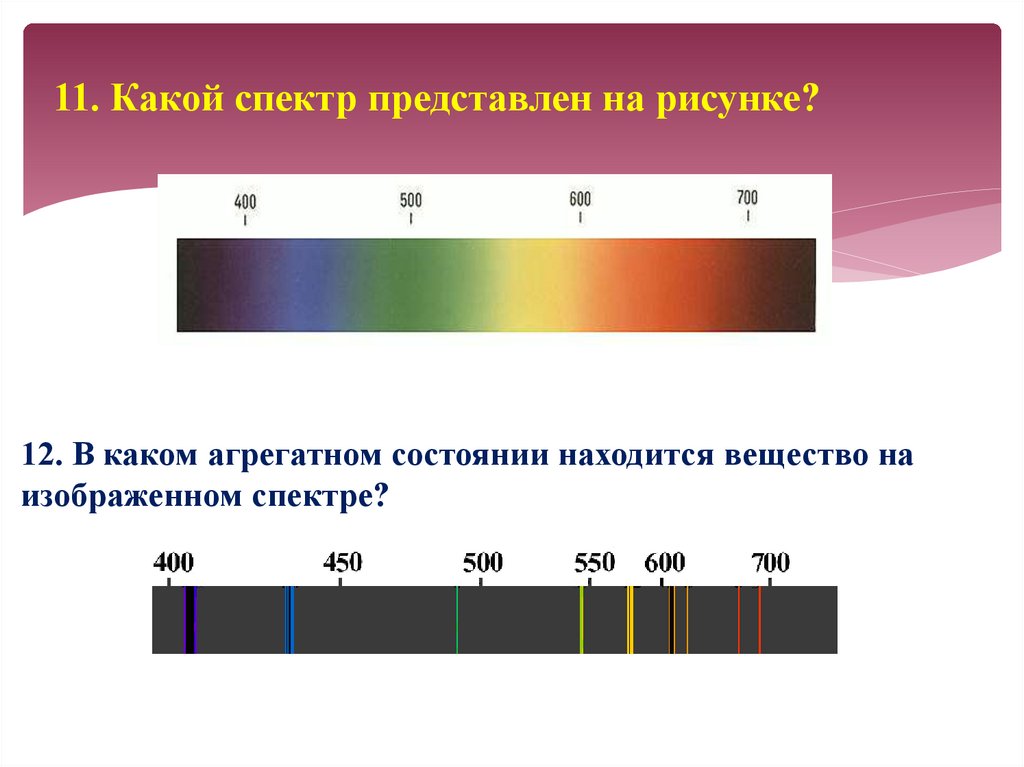 11. Какой спектр представлен на рисунке?

400 500 600 700

12. В каком агрегатном состоянии находится вещество на изображенном спектре?

400 450 500 550 600 700